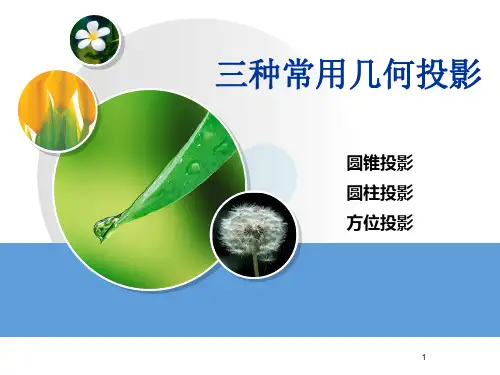 三种常用几何投影

圆锥投影
圆柱投影
方位投影

1